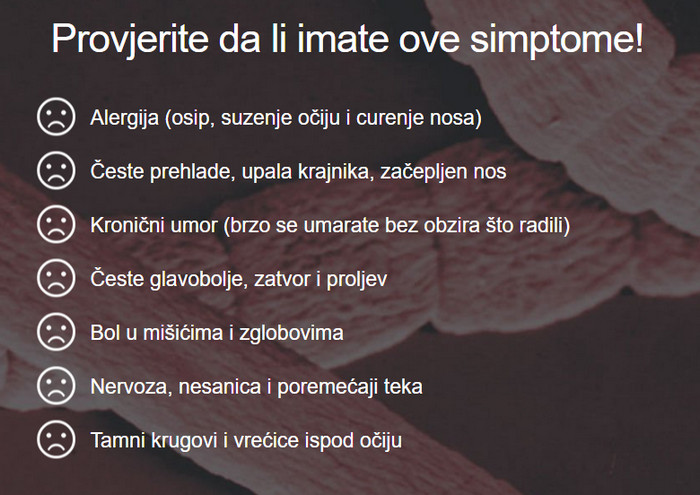 Provjerite da li imate ove simptome!

Alergija (osip, suzenje očiju i curenje nosa)

Česte prehlade, upala krajnika, začepljen nos

Kronični umor (brzo se umarate bez obzira što radili)

Česte glavobolje, zatvor i proljev

Bol u mišićima i zglobovima

Nervoza, nesanica i poremećaji teka

Tamni krugovi i vrećice ispod očiju